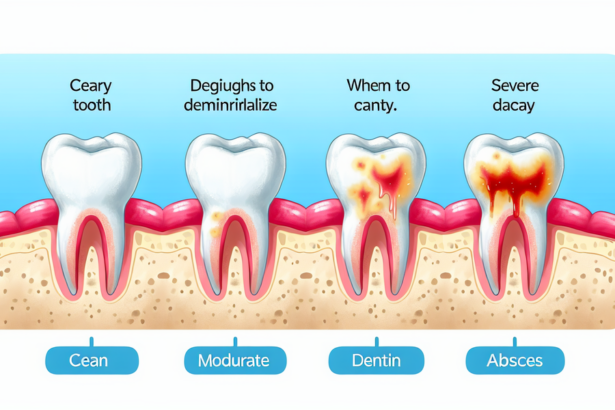 Ceary tooth

Degiughs to deminrirlalize

Whem to canty.

Severe dacay

Cean

Modurate

Dentin

Absces